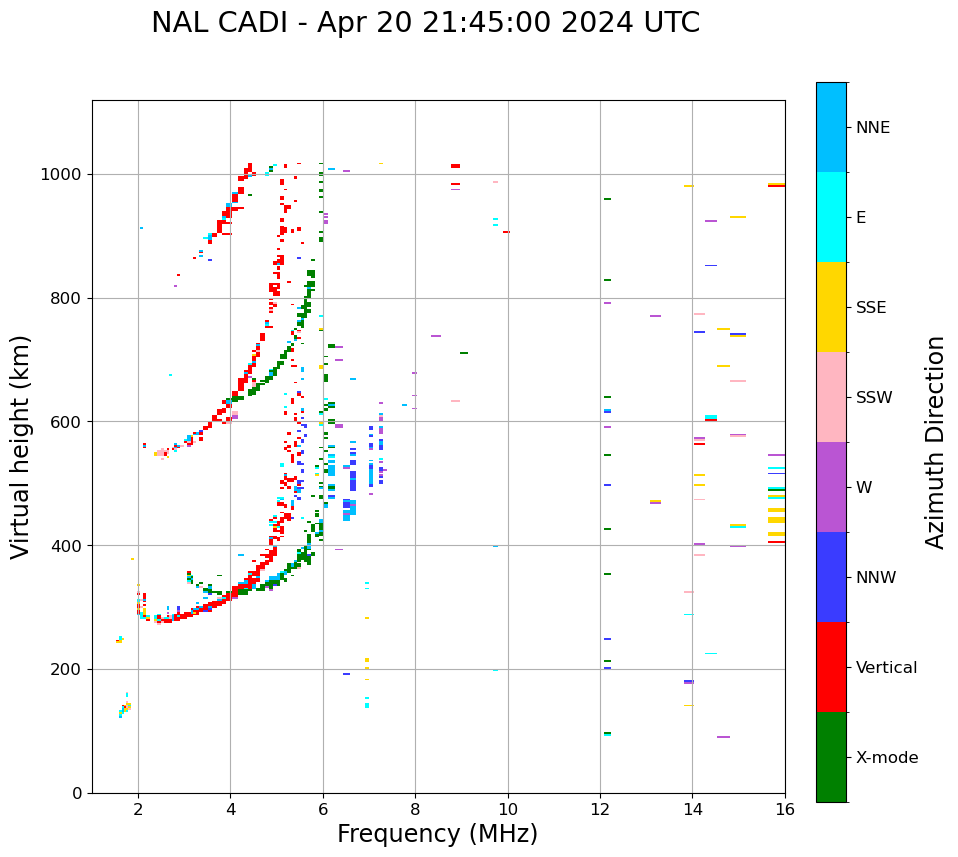 NAL CADI - Apr 20 21:45:00 2024 UTC

Virtual height (km)

1000
800
600
400
200
0

2
4
6
8
10
12
14
16

Frequency (MHz)

NNE
E
SSE
SSW
W
NNW
Vertical
X-mode

Azimuth Direction